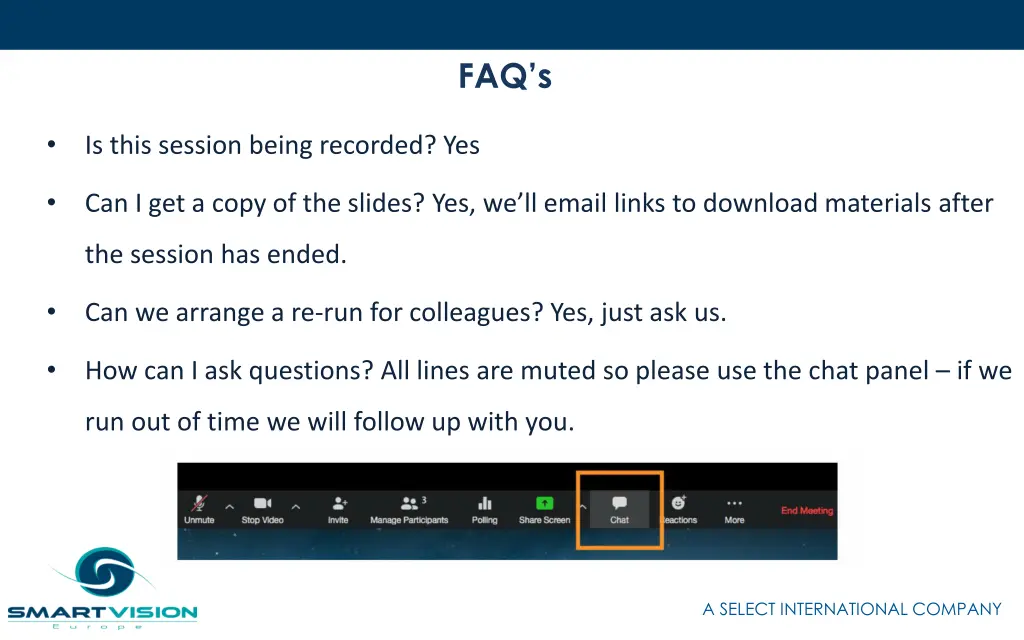 FAQ's

• Is this session being recorded? Yes

• Can I get a copy of the slides? Yes, we'll email links to download materials after the session has ended.

• Can we arrange a re-run for colleagues? Yes, just ask us.

• How can I ask questions? All lines are muted so please use the chat panel – if we run out of time we will follow up with you.

Unmute Stop Video Invite 3 Manage Participants Polling Share Screen Chat Reactions More End Meeting

SMARTVISION Europe

A SELECT INTERNATIONAL COMPANY